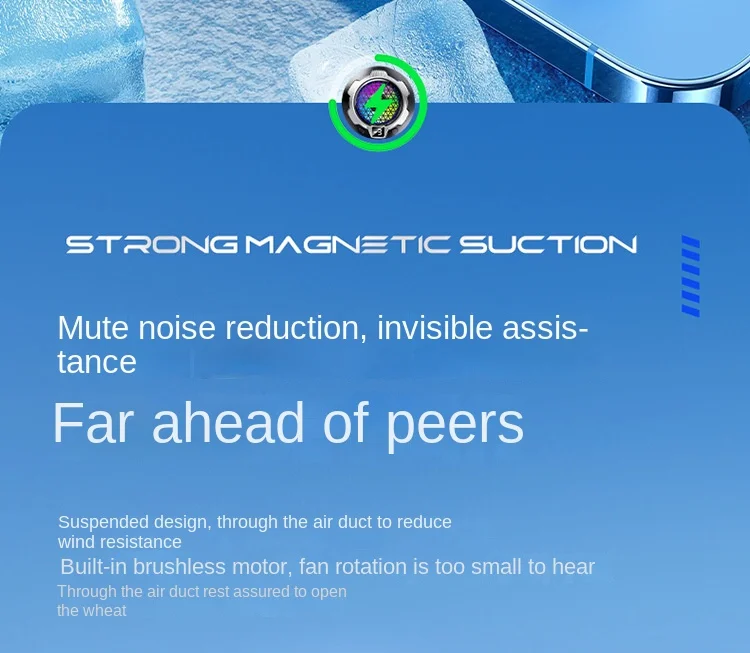 STRONG MAGNETIC SUCTION

Mute noise reduction, invisible assistance

Far ahead of peers

Suspended design, through the air duct to reduce wind resistance

Built-in brushless motor, fan rotation is too small to hear

Through the air duct rest assured to open the wheat